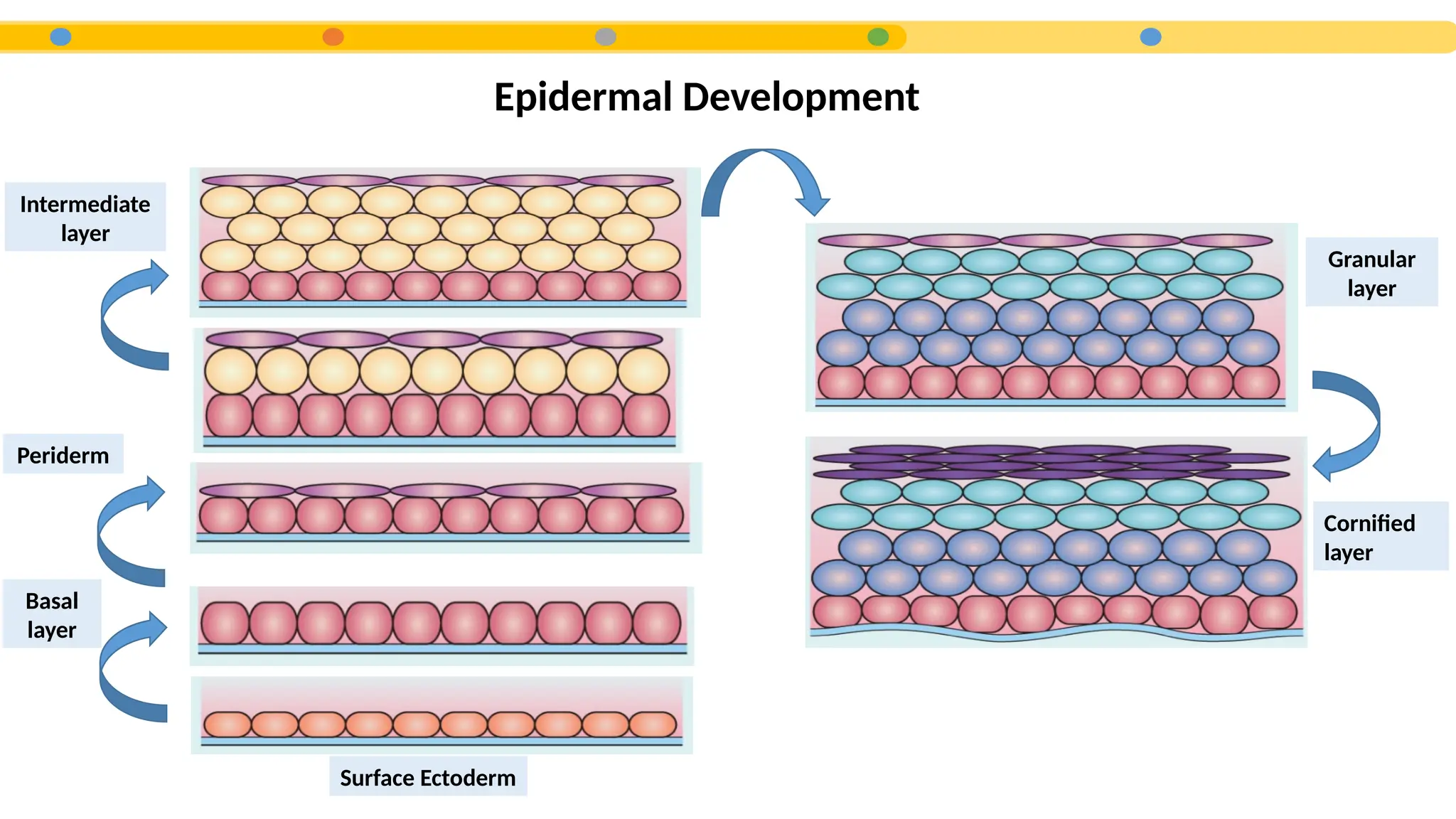 Epidermal Development

Intermediate layer

Periderm

Basal layer

Surface Ectoderm

Granular layer

Cornified layer